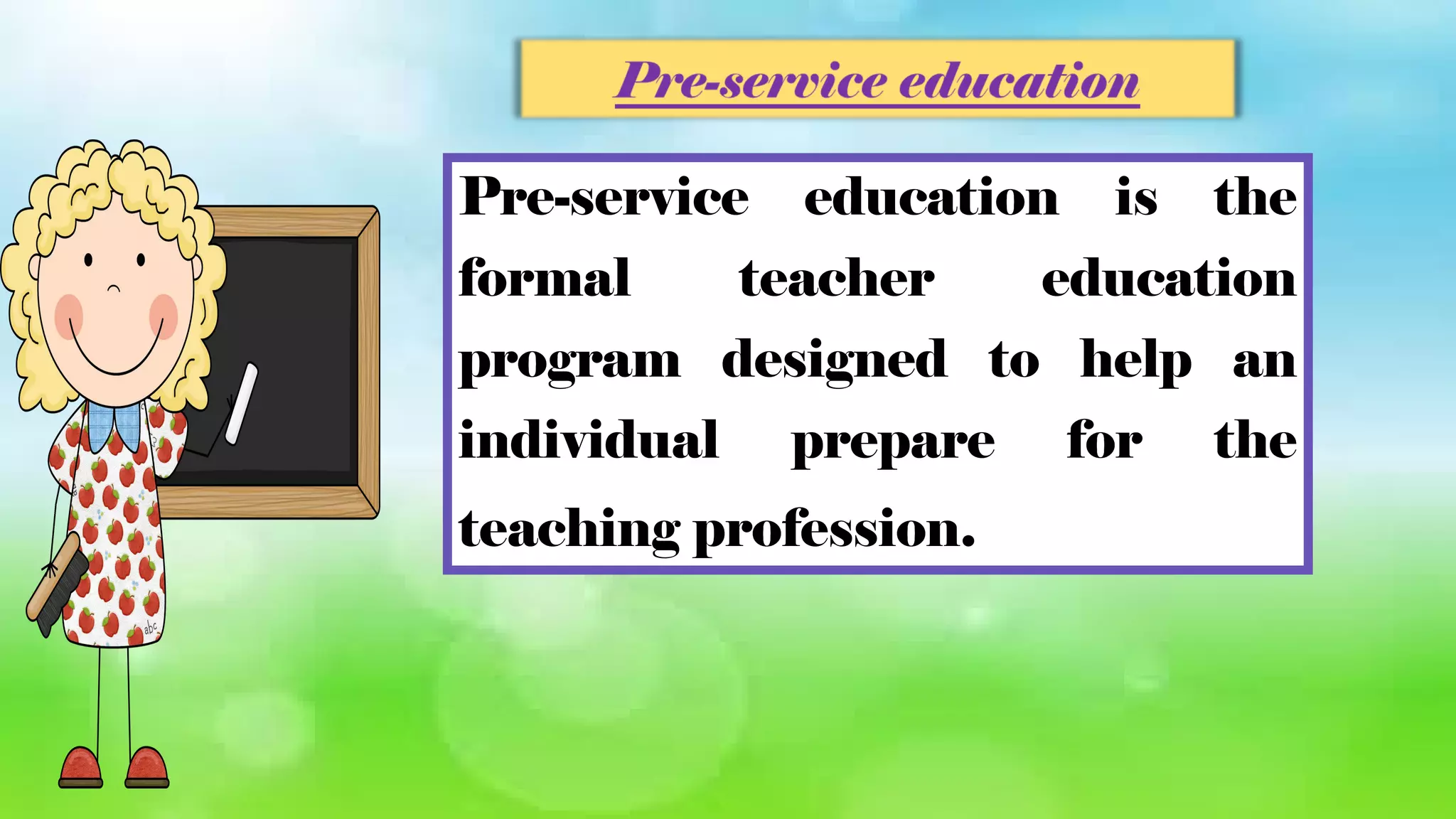 Pre-service education

Pre-service education is the formal teacher education program designed to help an individual prepare for the teaching profession.

abc